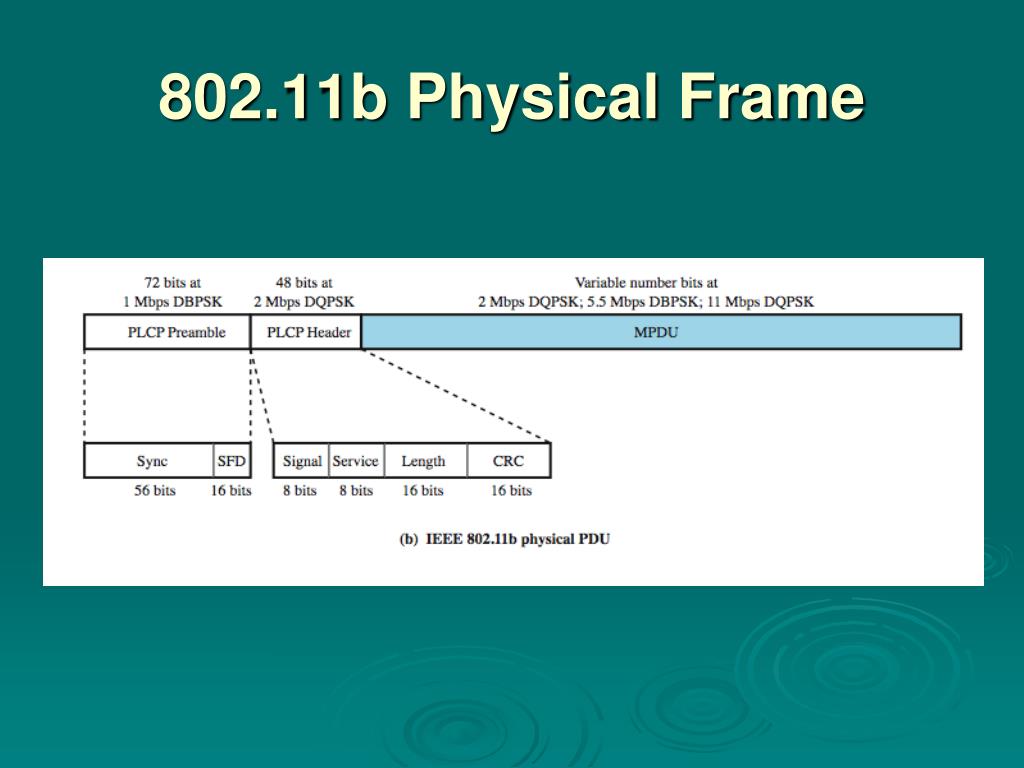 802.11b Physical Frame

72 bits at
1 Mbps DBPSK

48 bits at
2 Mbps DQPSK

Variable number bits at
2 Mbps DQPSK; 5.5 Mbps DBPSK; 11 Mbps DQPSK

PLCP Preamble

PLCP Header

MPDU

Sync

SFD

Signal

Service

Length

CRC

56 bits

16 bits

8 bits

8 bits

16 bits

16 bits

(b) IEEE 802.11b physical PDU